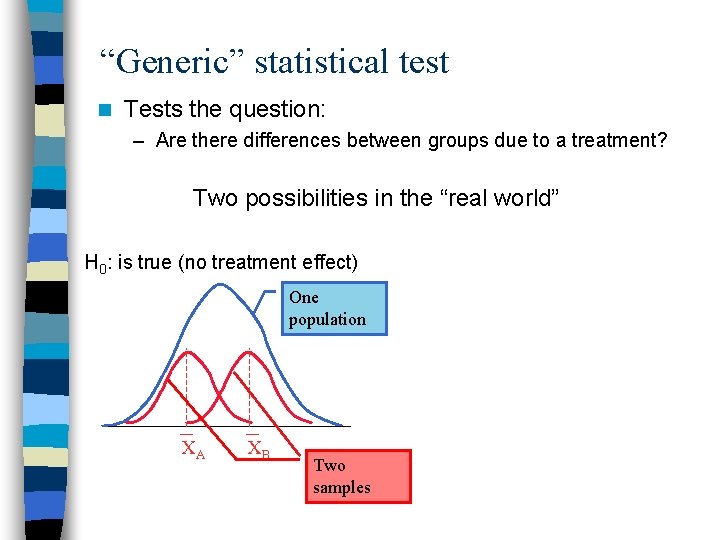 “Generic” statistical test

Tests the question:

– Are there differences between groups due to a treatment?

Two possibilities in the “real world”

$H_0$: is true (no treatment effect)

One population

$\overline{X}_A$ $\overline{X}_B$

Two samples